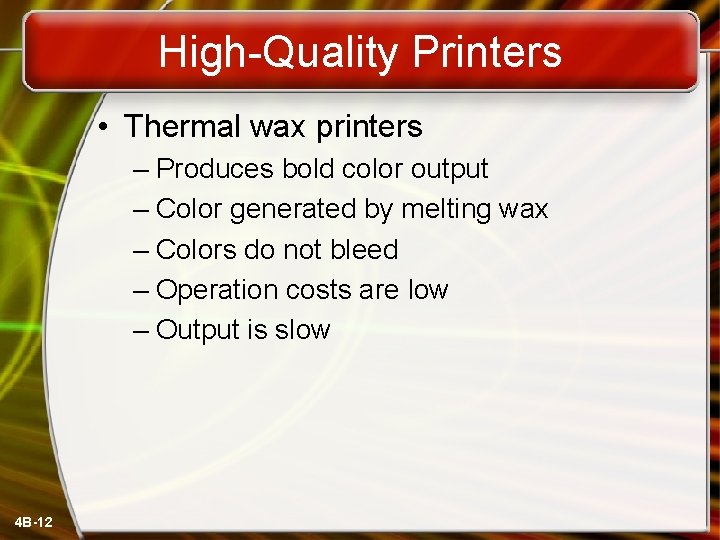 High-Quality Printers

• Thermal wax printers
– Produces bold color output
– Color generated by melting wax
– Colors do not bleed
– Operation costs are low
– Output is slow

4B-12